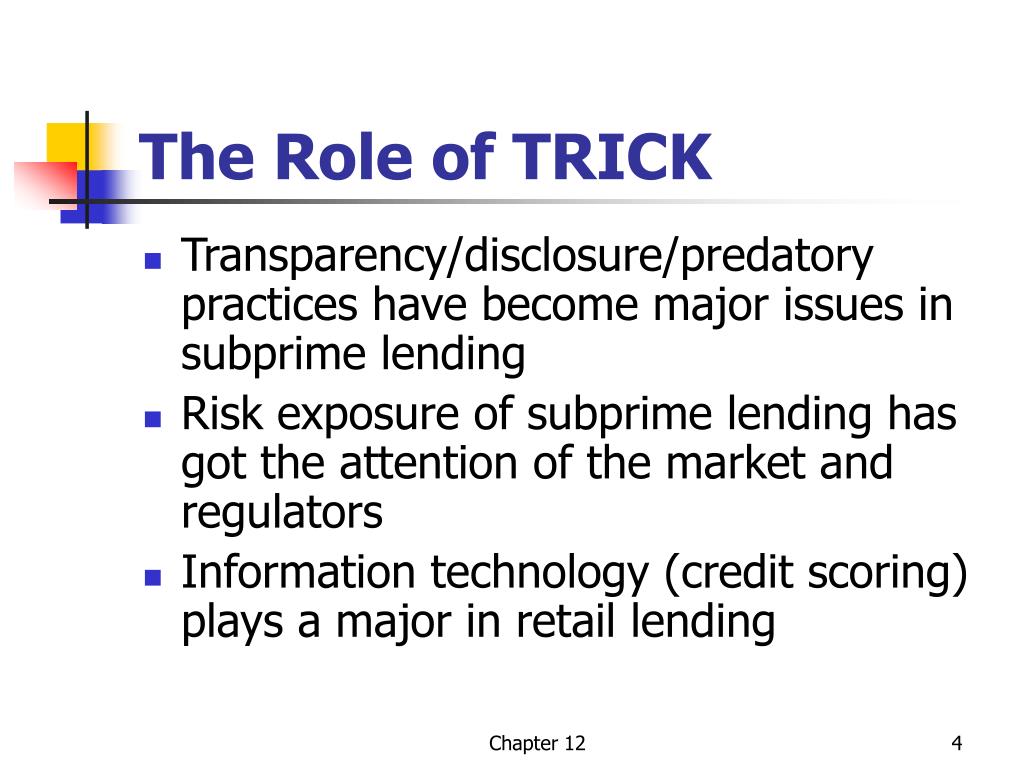 The Role of TRICK

- Transparency/disclosure/predatory practices have become major issues in subprime lending
- Risk exposure of subprime lending has got the attention of the market and regulators
- Information technology (credit scoring) plays a major in retail lending

Chapter 12

4